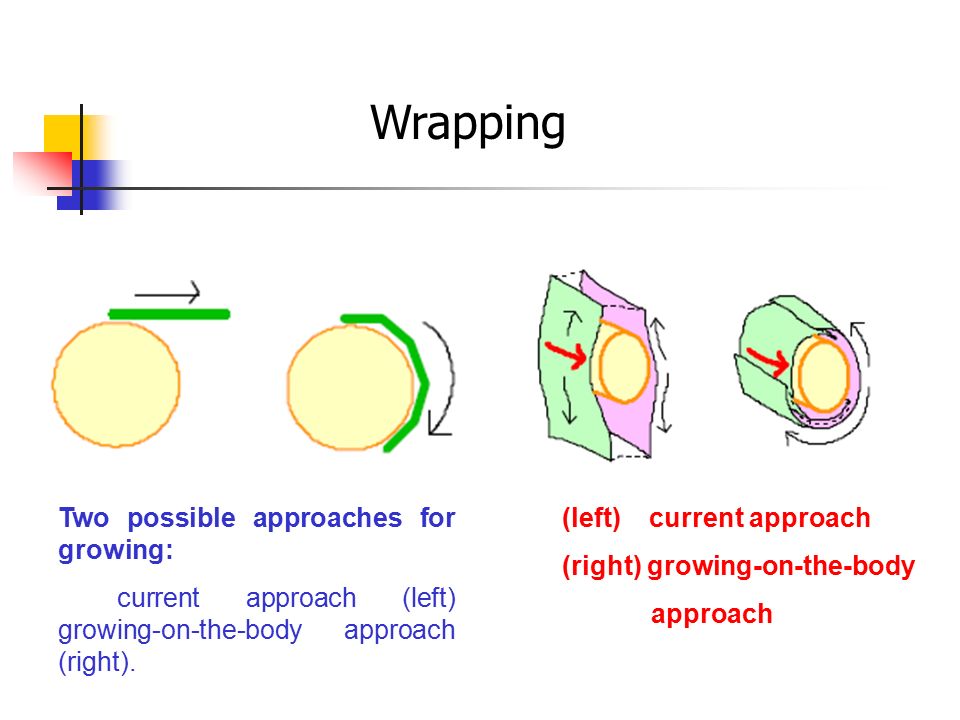 Wrapping

Two possible approaches for growing:

current approach (left) growing-on-the-body approach (right).

(left) current approach
(right) growing-on-the-body approach